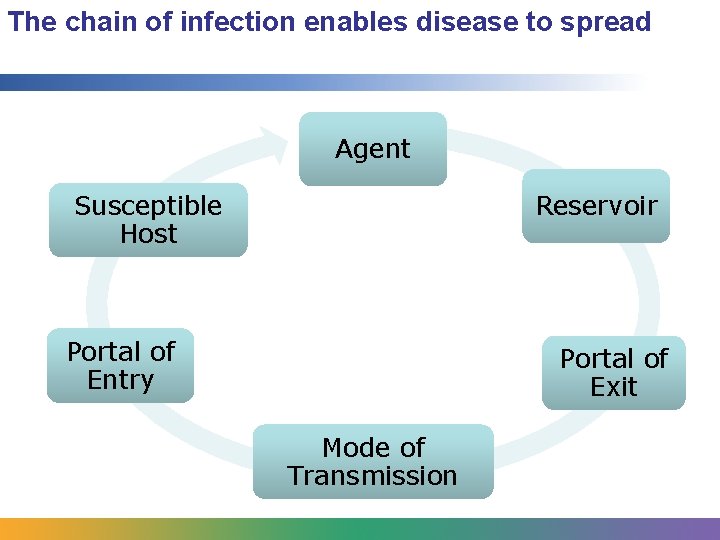 The chain of infection enables disease to spread

Agent

Reservoir

Portal of Exit

Mode of Transmission

Portal of Entry

Susceptible Host